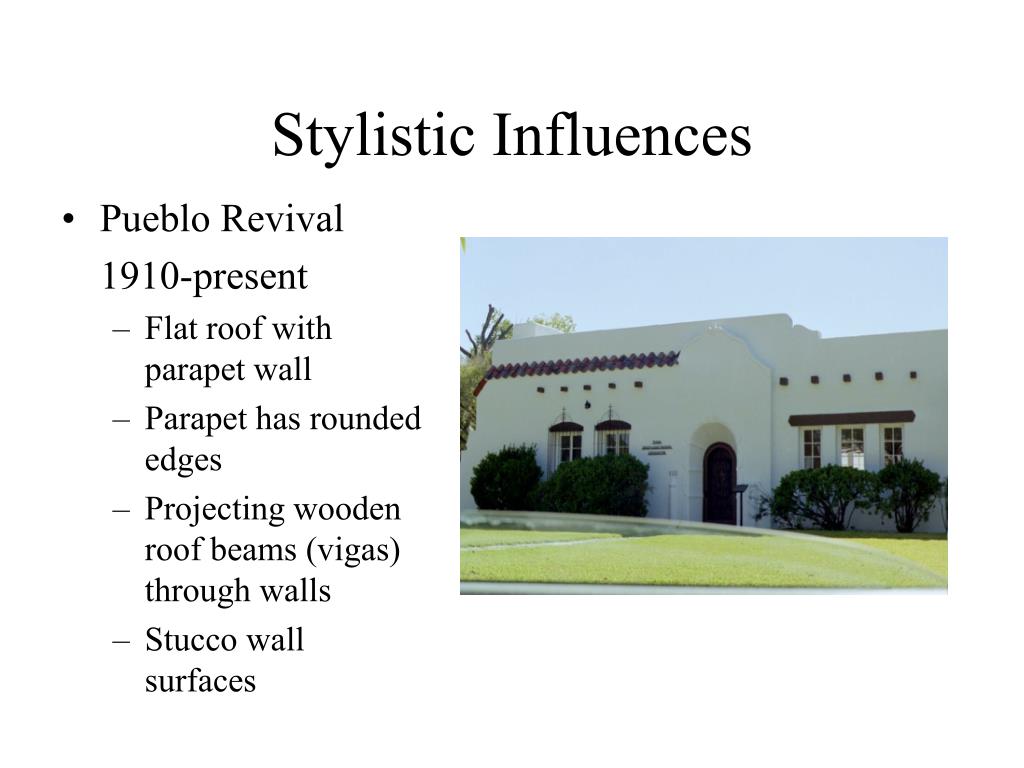 Stylistic Influences

• Pueblo Revival
1910-present
– Flat roof with parapet wall
– Parapet has rounded edges
– Projecting wooden roof beams (vigas) through walls
– Stucco wall surfaces